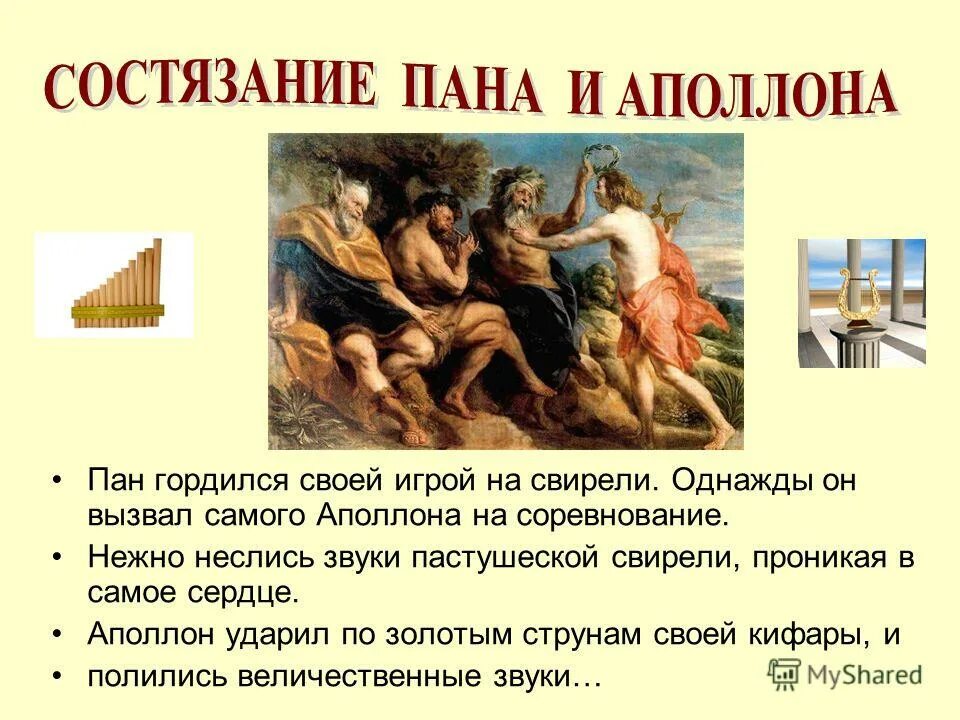 СОСТЯЗАНИЕ ПАНА И АПОЛЛОНА

• Пан гордился своей игрой на свирели. Однажды он вызвал самого Аполлона на соревнование.
• Нежно неслись звуки пастушеской свирели, проникая в самое сердце.
• Аполлон ударил по золотым струнам своей кифары, и
• полились величественные звуки…

MyShared